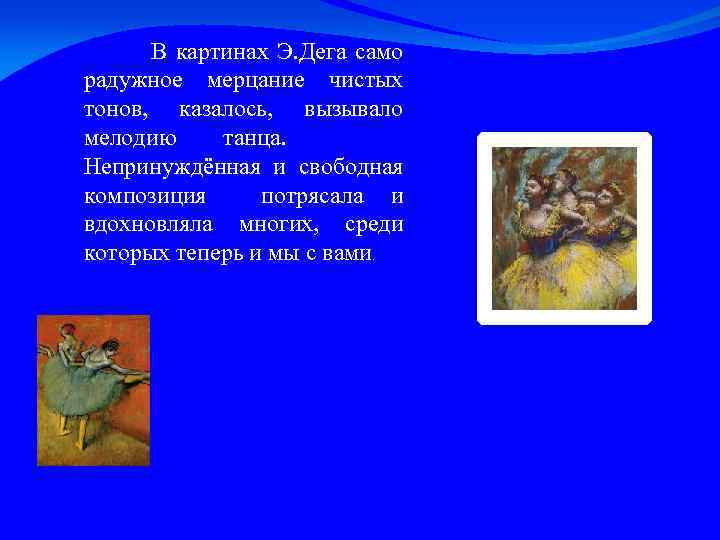 В картинах Э.Дега само радужное мерцание чистых тонов, казалось, вызывало мелодию танца. Непринуждённая и свободная композиция потрясала и вдохновляла многих, среди которых теперь и мы с вами.